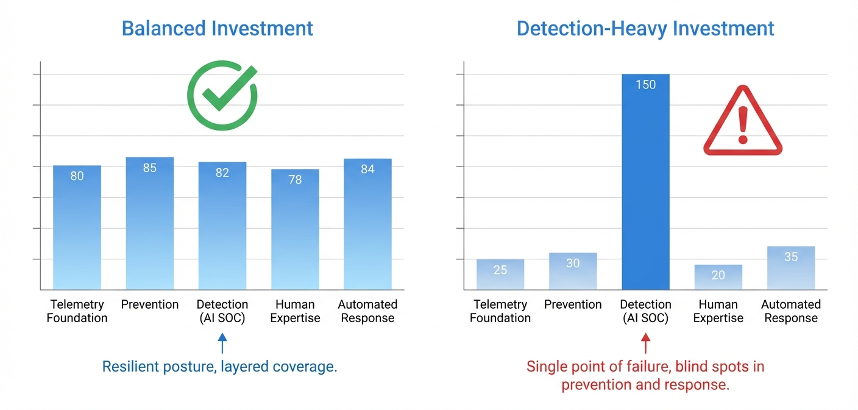 Balanced Investment

80
85
82
78
84

Telemetry Foundation
Prevention
Detection (AI SOC)
Human Expertise
Automated Response

Resilient posture, layered coverage.

Detection-Heavy Investment

25
30
150
20
35

Telemetry Foundation
Prevention
Detection (AI SOC)
Human Expertise
Automated Response

Single point of failure, blind spots in prevention and response.